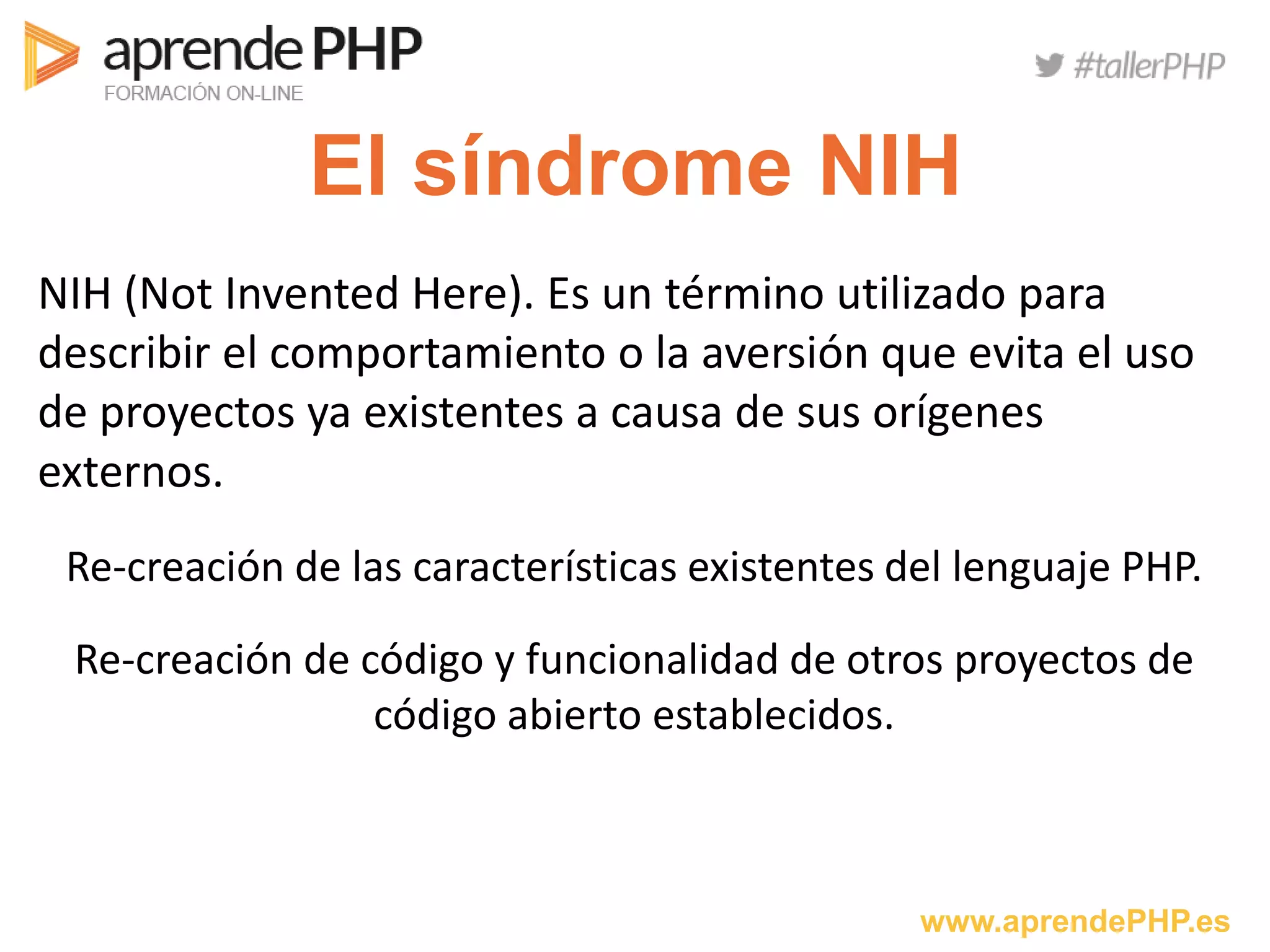 aprende PHP
FORMACIÓN ON-LINE

#tallerPHP

El síndrome NIH

NIH (Not Invented Here). Es un término utilizado para describir el comportamiento o la aversión que evita el uso de proyectos ya existentes a causa de sus orígenes externos.

Re-creación de las características existentes del lenguaje PHP.

Re-creación de código y funcionalidad de otros proyectos de código abierto establecidos.

www.aprendePHP.es